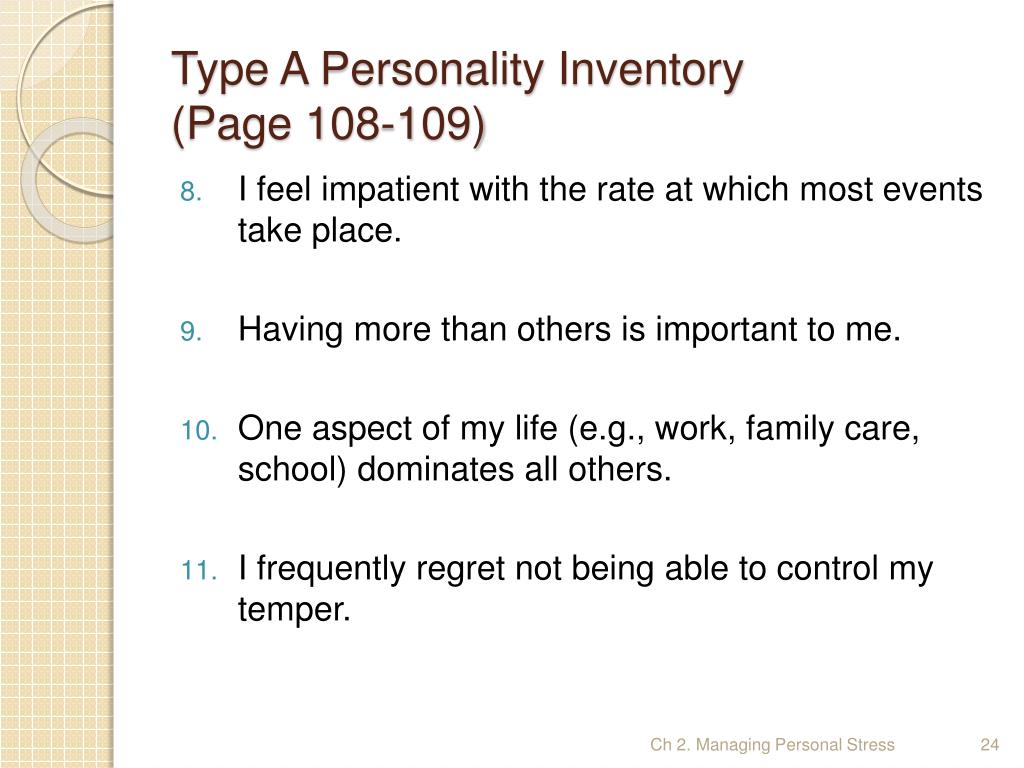 Type A Personality Inventory
(Page 108-109)

8. I feel impatient with the rate at which most events take place.

9. Having more than others is important to me.

10. One aspect of my life (e.g., work, family care, school) dominates all others.

11. I frequently regret not being able to control my temper.

Ch 2. Managing Personal Stress 24